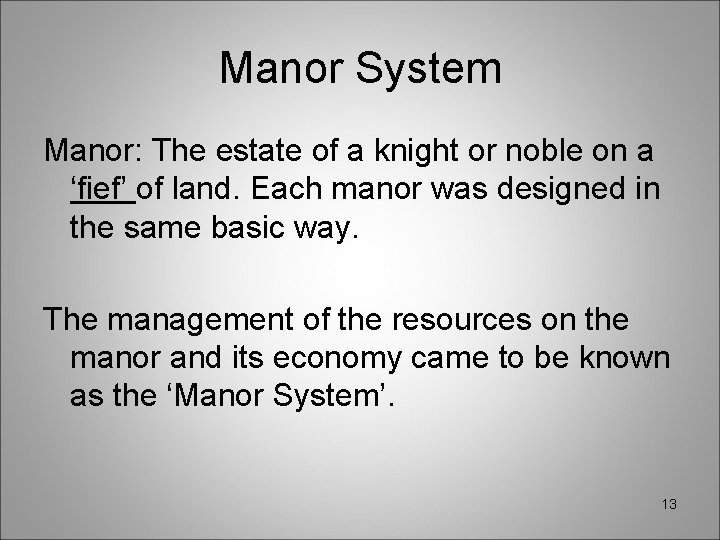 Manor System

Manor: The estate of a knight or noble on a ‘fief’ of land. Each manor was designed in the same basic way.

The management of the resources on the manor and its economy came to be known as the ‘Manor System’.

13